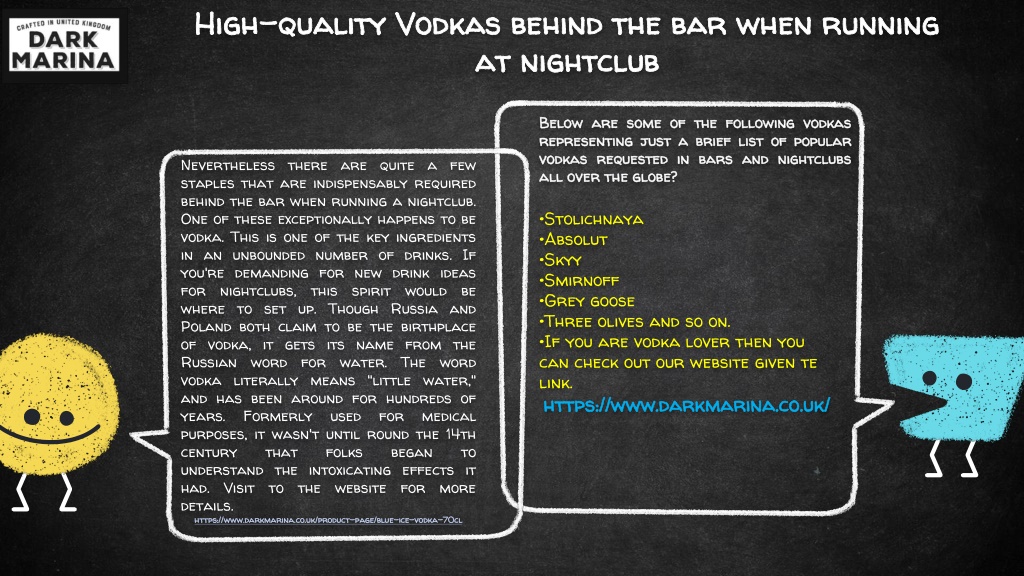 CRAFTED IN UNITED KINGDOM
DARK
MARINA

High-quality Vodkas behind the bar when running at nightclub

Nevertheless there are quite a few staples that are indispensably required behind the bar when running a nightclub. One of these exceptionally happens to be vodka. This is one of the key ingredients in an unbounded number of drinks. If you're demanding for new drink ideas for nightclubs, this spirit would be where to set up. Though Russia and Poland both claim to be the birthplace of vodka, it gets its name from the Russian word for water. The word vodka literally means "little water," and has been around for hundreds of years. Formerly used for medical purposes, it wasn't until round the 14th century that folks began to understand the intoxicating effects it had. Visit to the website for more details.
https://www.darkmarina.co.uk/product-page/blue-ice-vodka-70cl

Below are some of the following vodkas representing just a brief list of popular vodkas requested in bars and nightclubs all over the globe?

•Stolichnaya
•Absolut
•Skyy
•Smirnoff
•Grey goose
•Three olives and so on.
•If you are vodka lover then you can check out our website given te link.

https://www.darkmarina.co.uk/